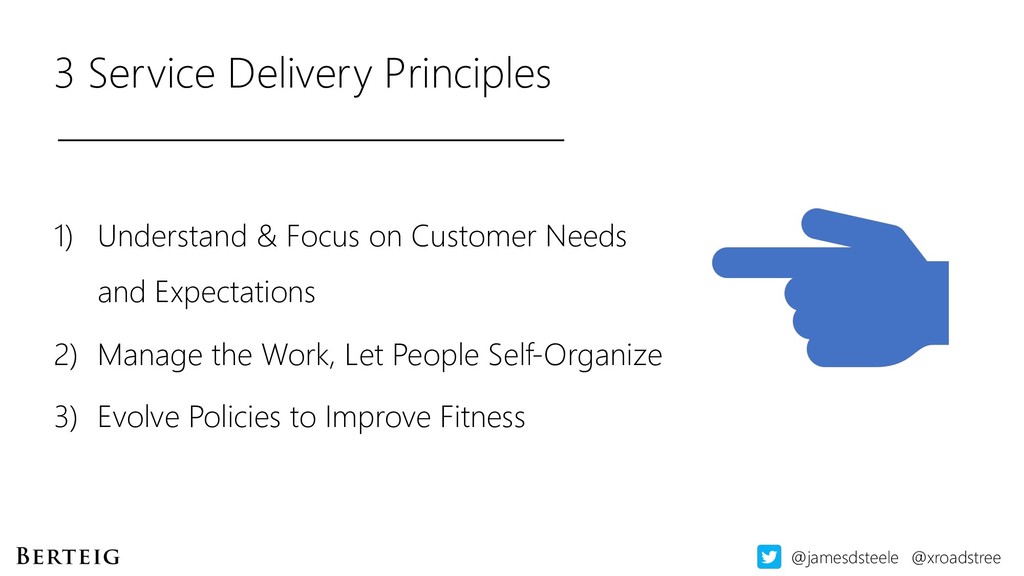 3 Service Delivery Principles

1) Understand & Focus on Customer Needs and Expectations

2) Manage the Work, Let People Self-Organize

3) Evolve Policies to Improve Fitness

BERTEIG

@jamesdsteele @xroadstree